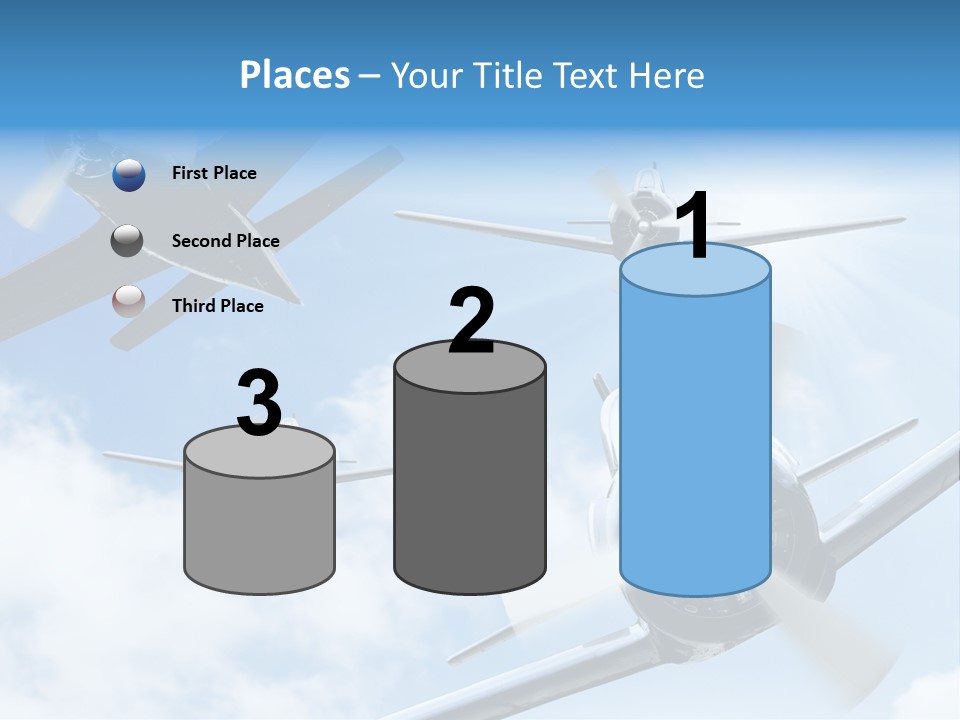 Places – Your Title Text Here

First Place

Second Place

Third Place

3

2

1